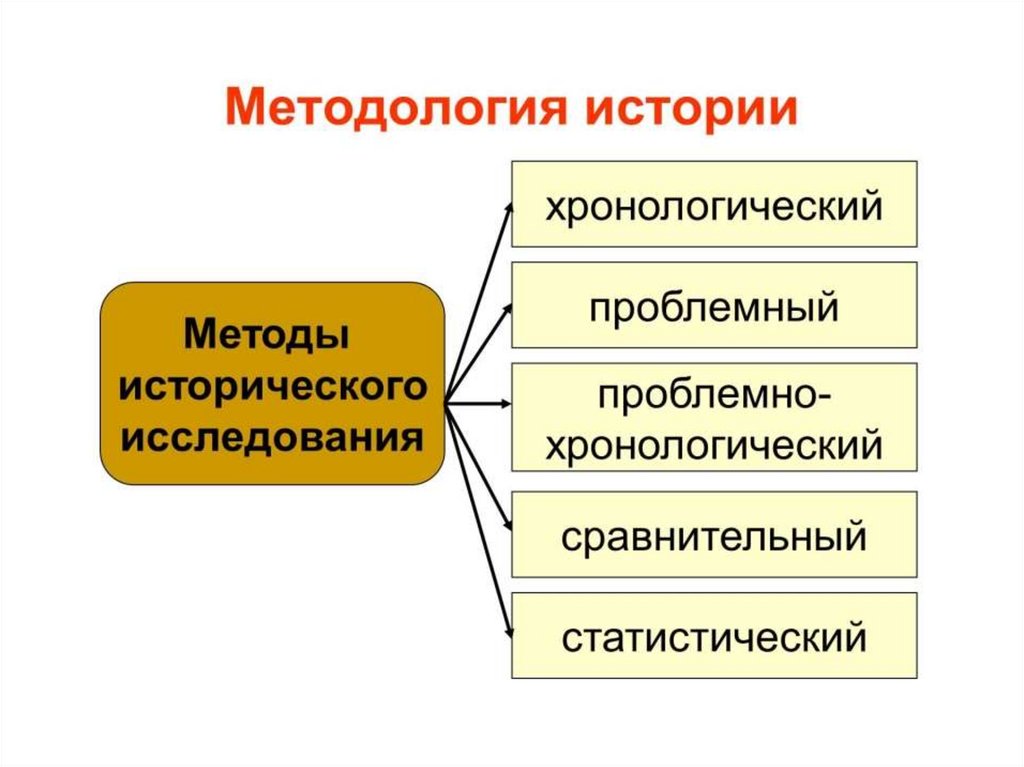 Методология истории

Методы исторического исследования

хронологический

проблемный

проблемно-хронологический

сравнительный

статистический